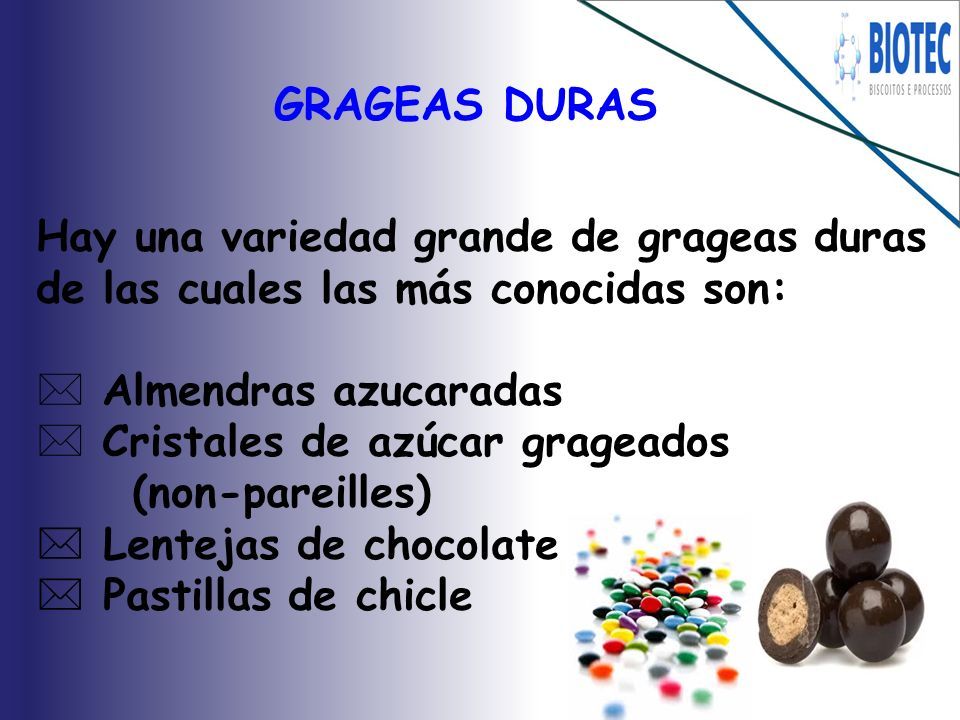 BIOTEC
BISCOITOS E PROCESSOS

GRAGEAS DURAS

Hay una variedad grande de grageas duras de las cuales las más conocidas son:

Almendras azucaradas
Cristales de azúcar grageados (non-pareilles)
Lentejas de chocolate
Pastillas de chicle